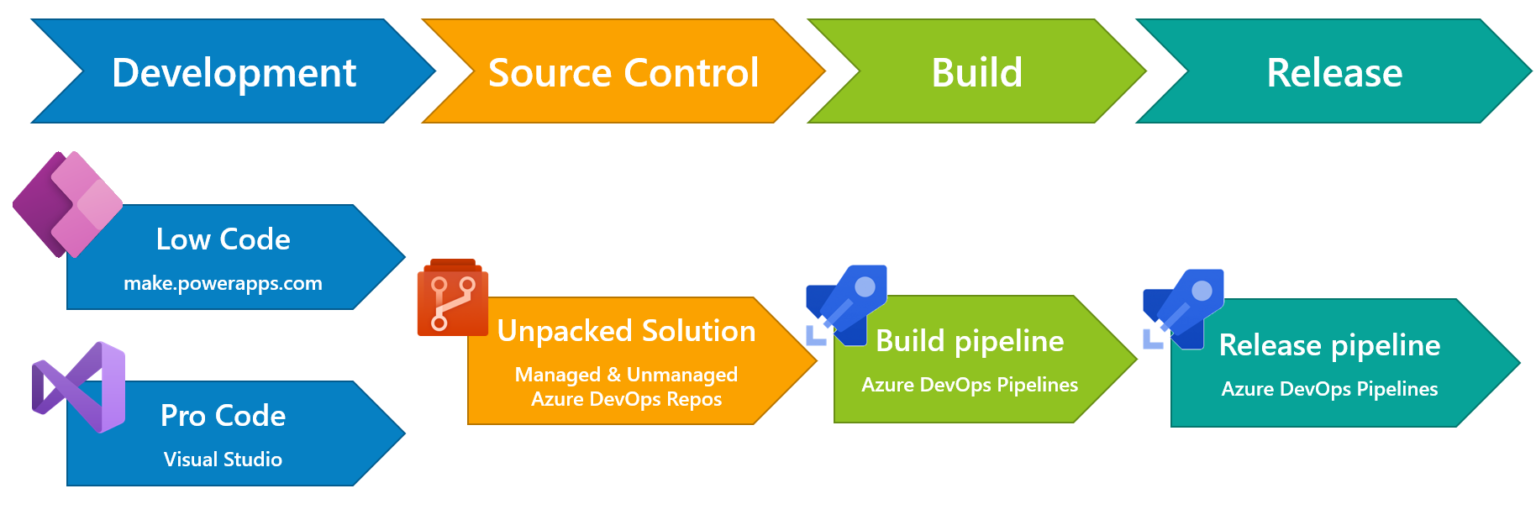 Development

Source Control

Build

Release

Low Code
make.powerapps.com

Pro Code
Visual Studio

Unpacked Solution
Managed & Unmanaged
Azure DevOps Repos

Build pipeline
Azure DevOps Pipelines

Release pipeline
Azure DevOps Pipelines